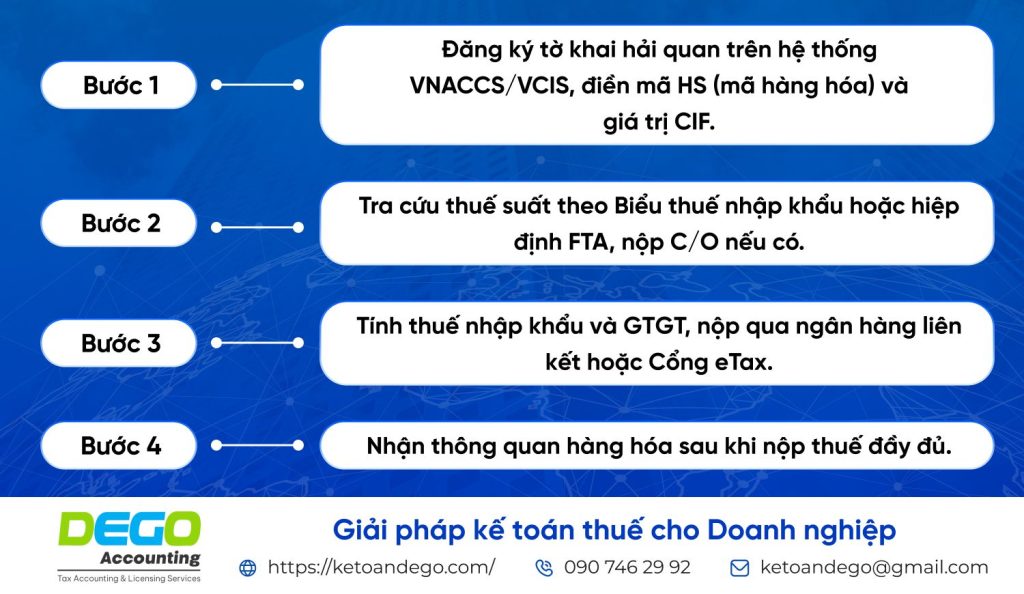 Bước 1

Đăng ký tờ khai hải quan trên hệ thống VNACCS/VCIS, điền mã HS (mã hàng hóa) và giá trị CIF.

Bước 2

Tra cứu thuế suất theo Biểu thuế nhập khẩu hoặc hiệp định FTA, nộp C/O nếu có.

Bước 3

Tính thuế nhập khẩu và GTGT, nộp qua ngân hàng liên kết hoặc Cổng eTax.

Bước 4

Nhận thông quan hàng hóa sau khi nộp thuế đầy đủ.

DEGO Accounting
Tax Accounting & Licensing Services

Giải pháp kế toán thuế cho Doanh nghiệp

https://ketoandego.com/ 090 746 29 92 ketoandego@gmail.com